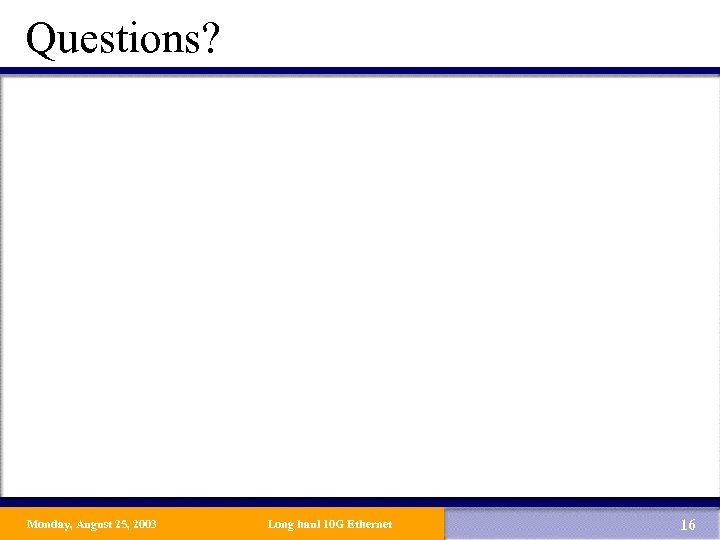 Questions?

Monday, August 25, 2003

Long haul 10G Ethernet

16